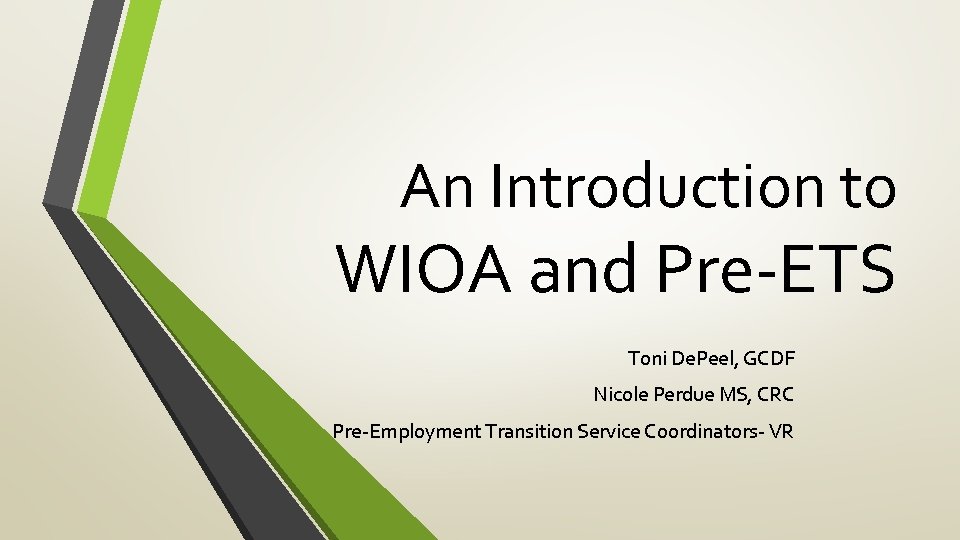 An Introduction to WIOA and Pre-ETS

Toni DePeel, GCDF

Nicole Perdue MS, CRC

Pre-Employment Transition Service Coordinators- VR